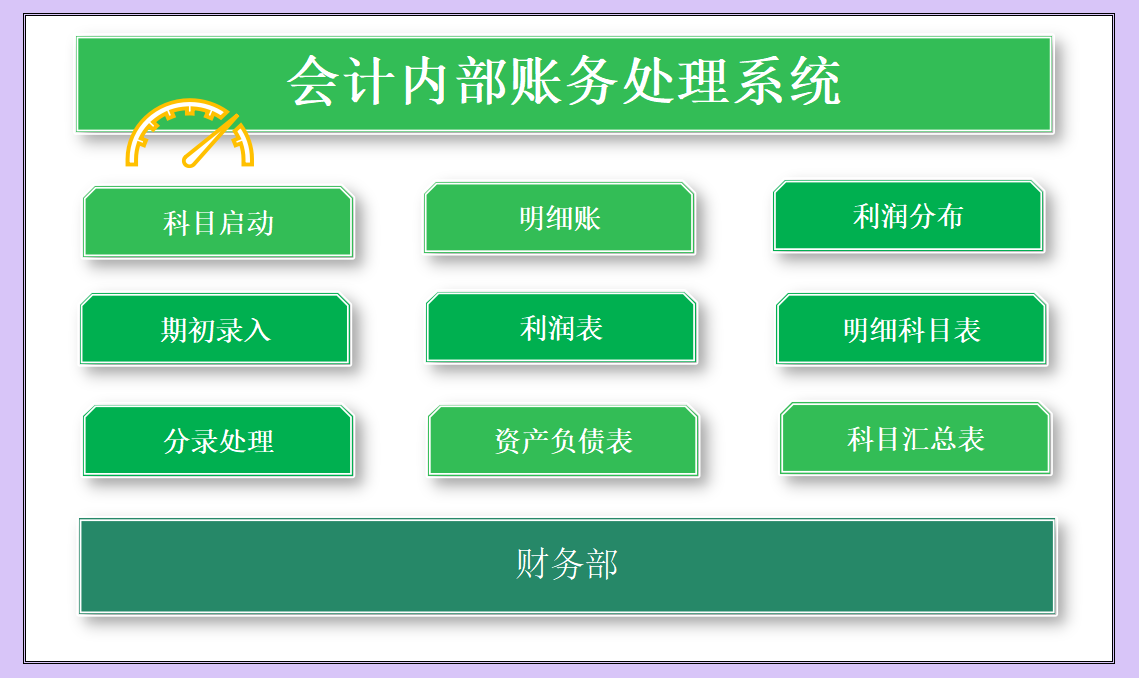 会计内部账务处理系统

科目启动

明细账

利润分布

期初录入

利润表

明细科目表

分录处理

资产负债表

科目汇总表

财务部